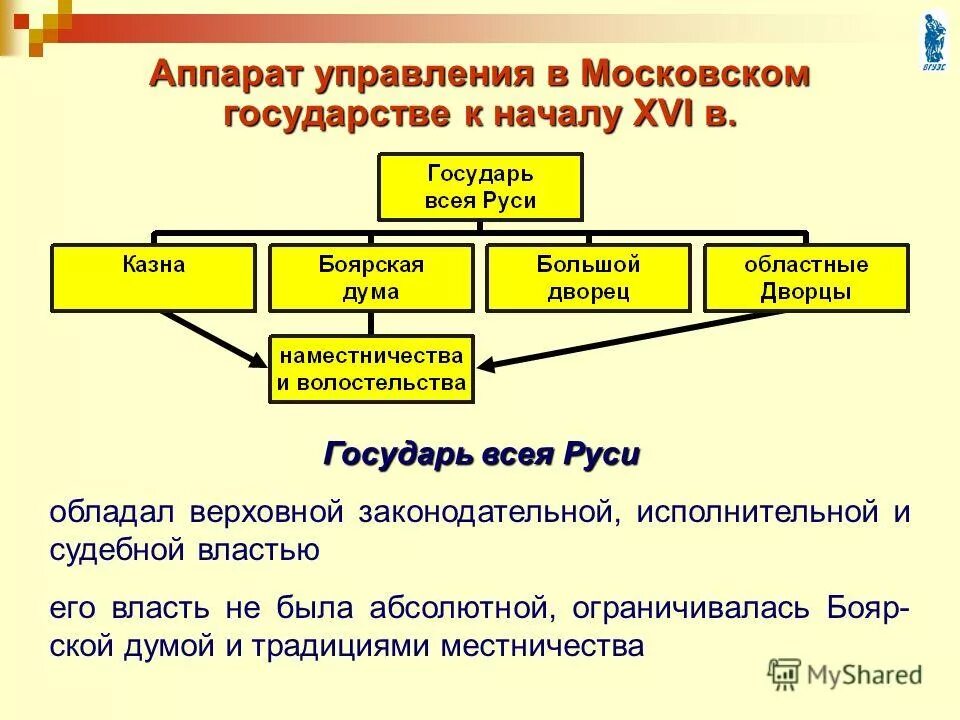 ВГУЭС

Аппарат управления в Московском государстве к началу XVI в.

Государь всея Руси

Казна

Боярская дума

Большой дворец

областные Дворцы

наместничества и волостельства

Государь всея Руси

обладал верховной законодательной, исполнительной и судебной властью

его власть не была абсолютной, ограничивалась Боярской думой и традициями местничества

MyShared